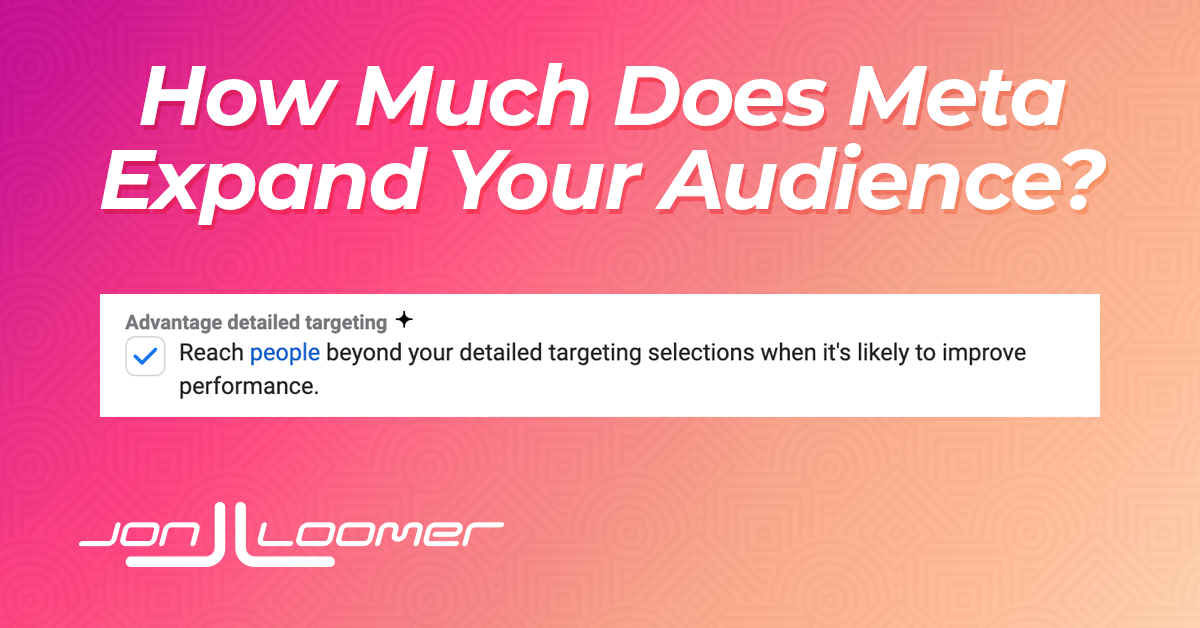 How Much Does Meta Expand Your Audience?

Advantage detailed targeting

Reach people beyond your detailed targeting selections when it's likely to improve performance.

JON LOOMER